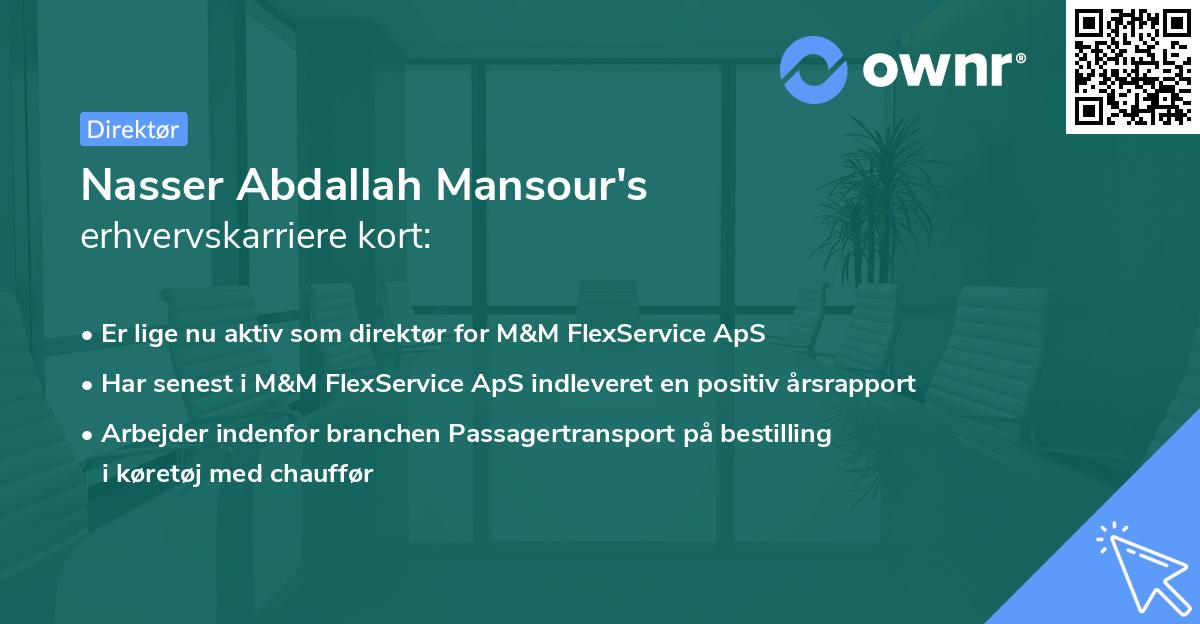 ownr®

Direktør

Nasser Abdallah Mansour's erhvervskarriere kort:

• Er lige nu aktiv som direktør for M&M FlexService ApS

• Har senest i M&M FlexService ApS indleveret en positiv årsrapport

• Arbejder indenfor branchen Passagertransport på bestilling i køretøj med chauffør